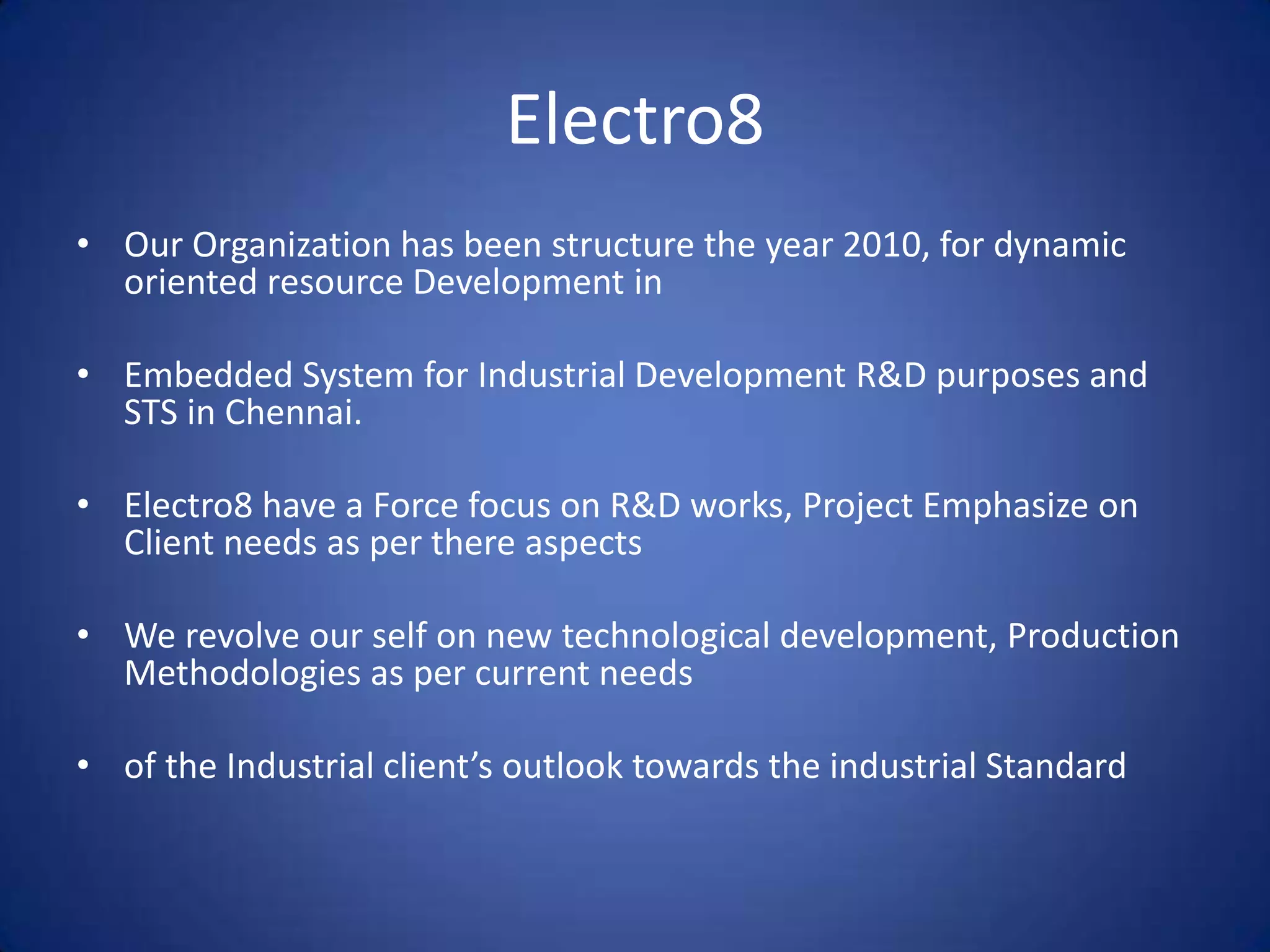 Electro8

• Our Organization has been structure the year 2010, for dynamic oriented resource Development in

• Embedded System for Industrial Development R&D purposes and STS in Chennai.

• Electro8 have a Force focus on R&D works, Project Emphasize on Client needs as per there aspects

• We revolve our self on new technological development, Production Methodologies as per current needs

• of the Industrial client’s outlook towards the industrial Standard